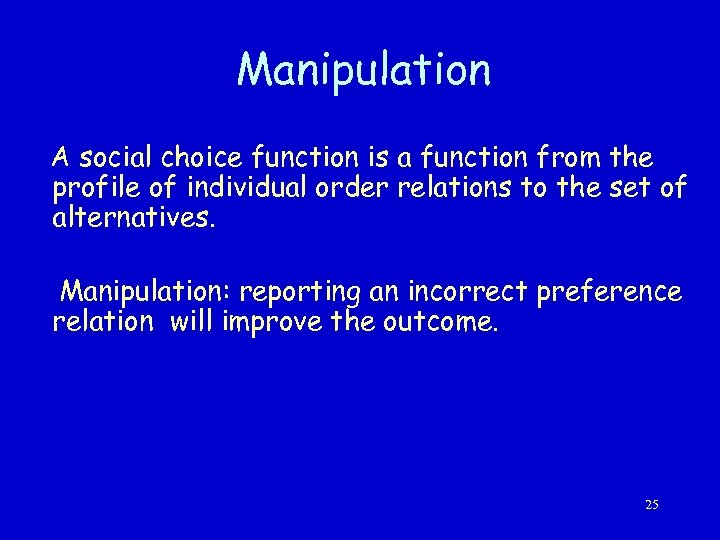 Manipulation

A social choice function is a function from the profile of individual order relations to the set of alternatives.

Manipulation: reporting an incorrect preference relation will improve the outcome.

25